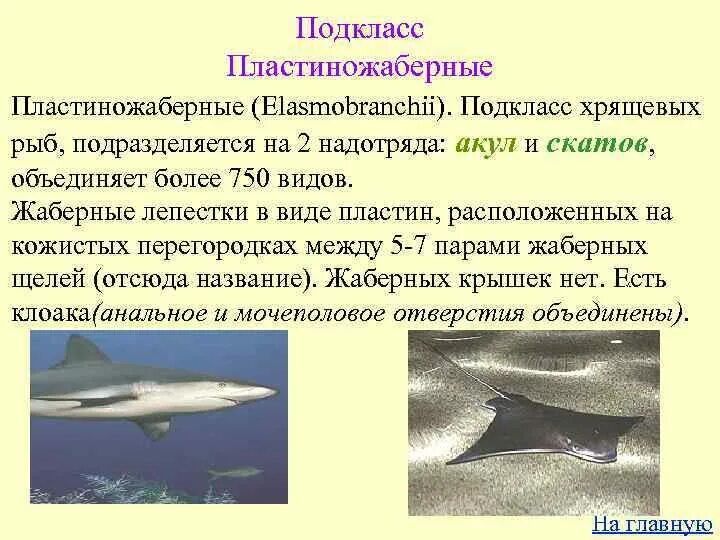 Подкласс
Пластиножаберные

Пластиножаберные (Elasmobranchii). Подкласс хрящевых рыб, подразделяется на 2 надотряда: акул и скатов, объединяет более 750 видов.
Жаберные лепестки в виде пластин, расположенных на кожистых перегородках между 5-7 парами жаберных щелей (отсюда название). Жаберных крышек нет. Есть клоака(анальное и мочеполовое отверстия объединены).

На главную